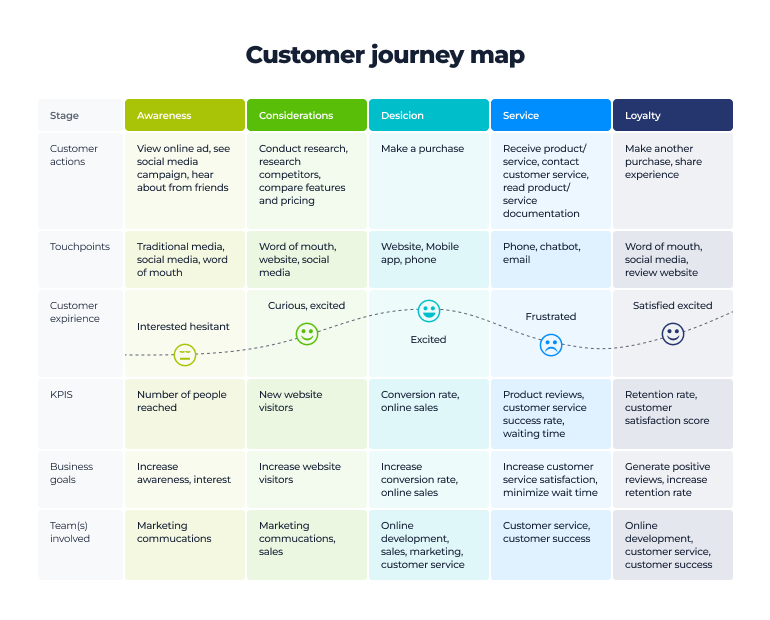 Customer journey map

| Stage | Awareness | Considerations | Desicion | Service | Loyalty |
|---|---|---|---|---|---|
| Customer actions | View online ad, see social media campaign, hear about from friends | Conduct research, research competitors, compare features and pricing | Make a purchase | Receive product/ service, contact customer service, read product/ service documentation | Make another purchase, share experience |
| Touchpoints | Traditional media, social media, word of mouth | Word of mouth, website, social media | Website, Mobile app, phone | Phone, chatbot, email | Word of mouth, social media, review website |
| Customer expirience | Interested hesitant | Curious, excited | Excited | Frustrated | Satisfied excited |
| KPIS | Number of people reached | New website visitors | Conversion rate, online sales | Product reviews, customer service success rate, waiting time | Retention rate, customer satisfaction score |
| Business goals | Increase awareness, interest | Increase website visitors | Increase conversion rate, online sales | Increase customer service satisfaction, minimize wait time | Generate positive reviews, increase retention rate |
| Team(s) involved | Marketing commucations | Marketing commucations, sales | Online development, sales, marketing, customer service | Customer service, customer success | Online development, customer service, customer success |